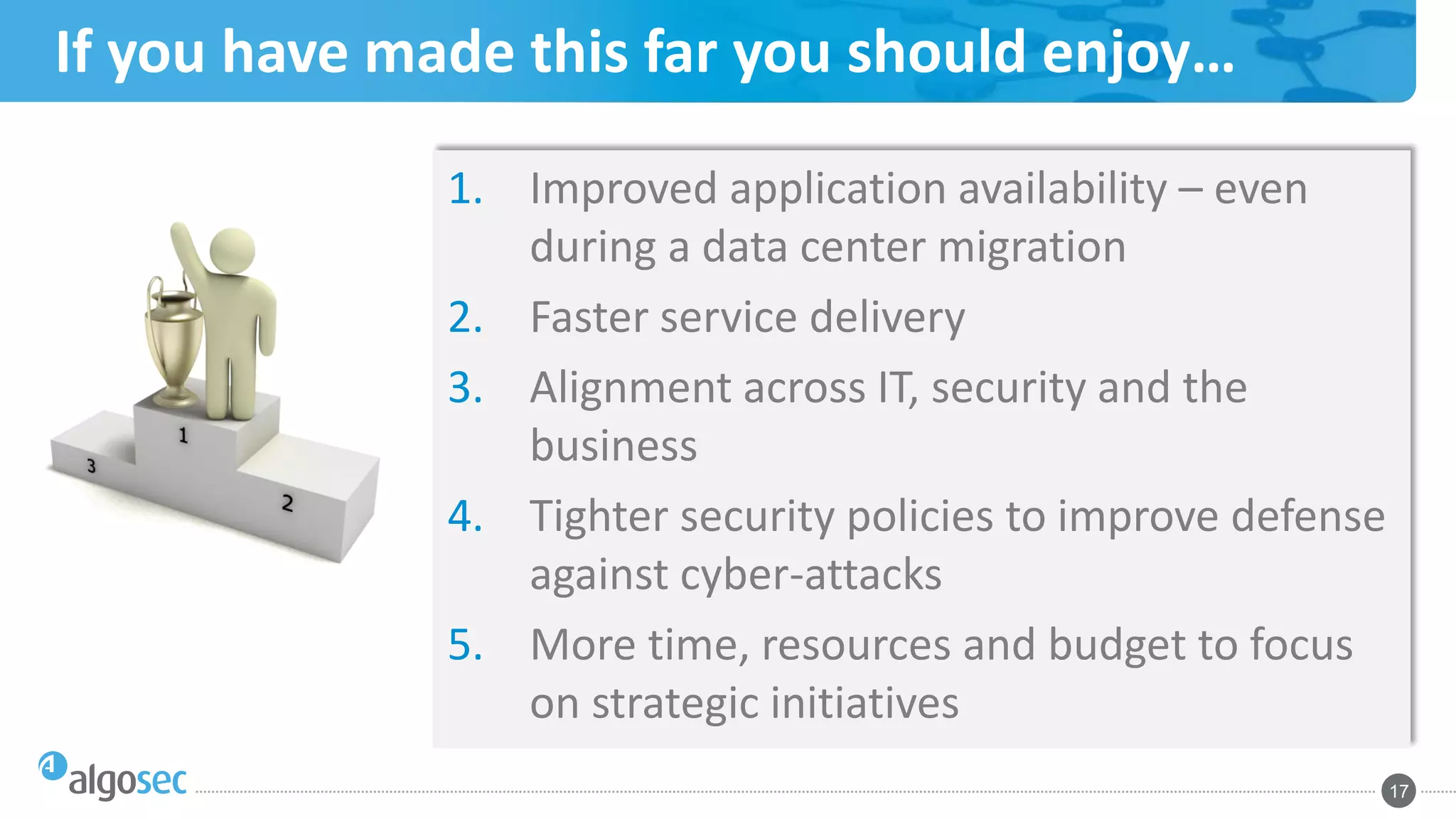 If you have made this far you should enjoy…

1
3
2

1. Improved application availability – even during a data center migration
2. Faster service delivery
3. Alignment across IT, security and the business
4. Tighter security policies to improve defense against cyber-attacks
5. More time, resources and budget to focus on strategic initiatives

algosec

17